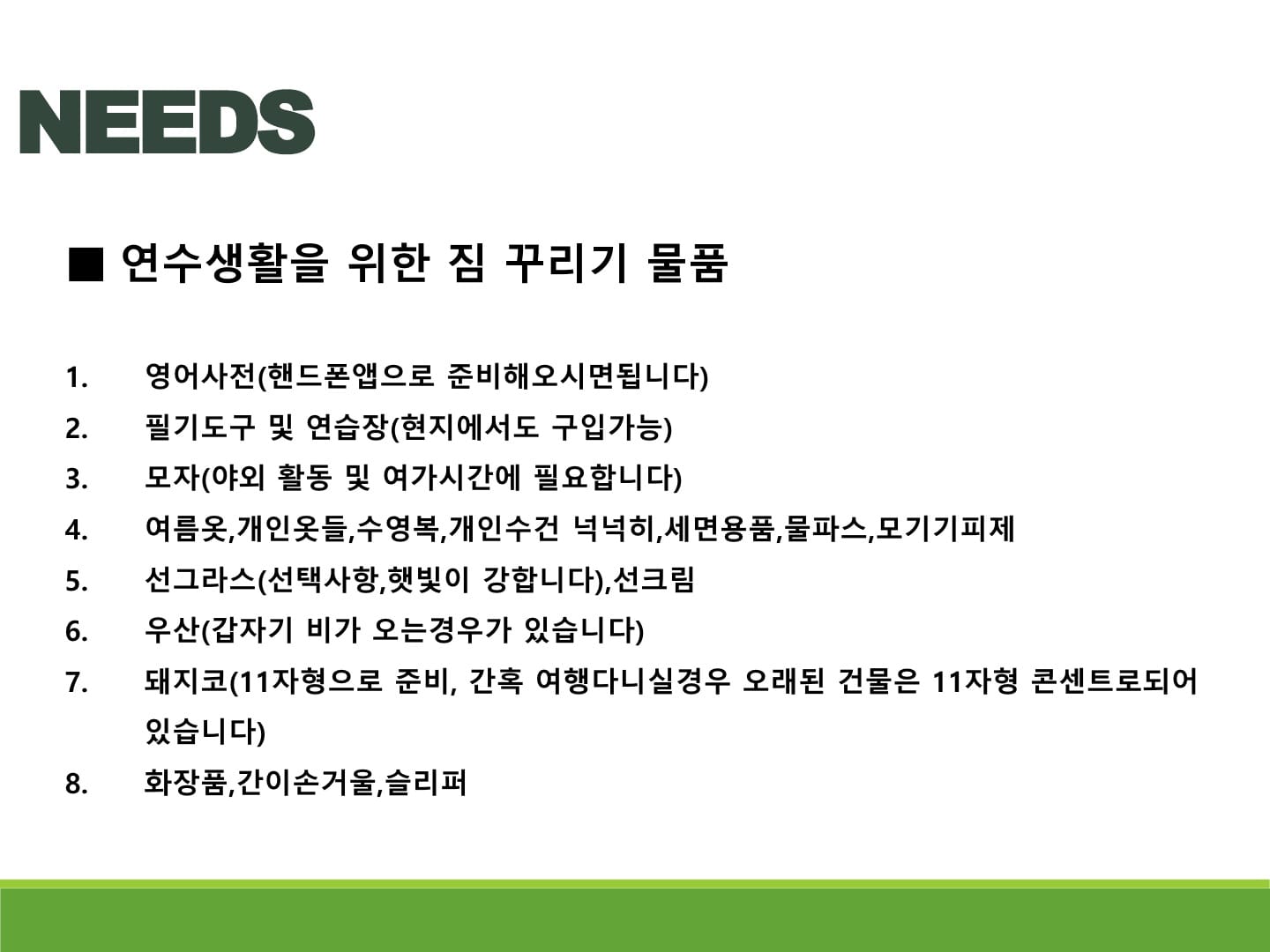 NEEDS

■ 연수생활을 위한 짐 꾸리기 물품

1. 영어사전(핸드폰앱으로 준비해오시면됩니다)
2. 필기도구 및 연습장(현지에서도 구입가능)
3. 모자(야외 활동 및 여가시간에 필요합니다)
4. 여름옷,개인옷들,수영복,개인수건 넉넉히,세면용품,물파스,모기기피제
5. 선그라스(선택사항,햇빛이 강합니다),선크림
6. 우산(갑자기 비가 오는경우가 있습니다)
7. 돼지코(11자형으로 준비, 간혹 여행다니실경우 오래된 건물은 11자형 콘센트로되어 있습니다)
8. 화장품,간이손거울,슬리퍼